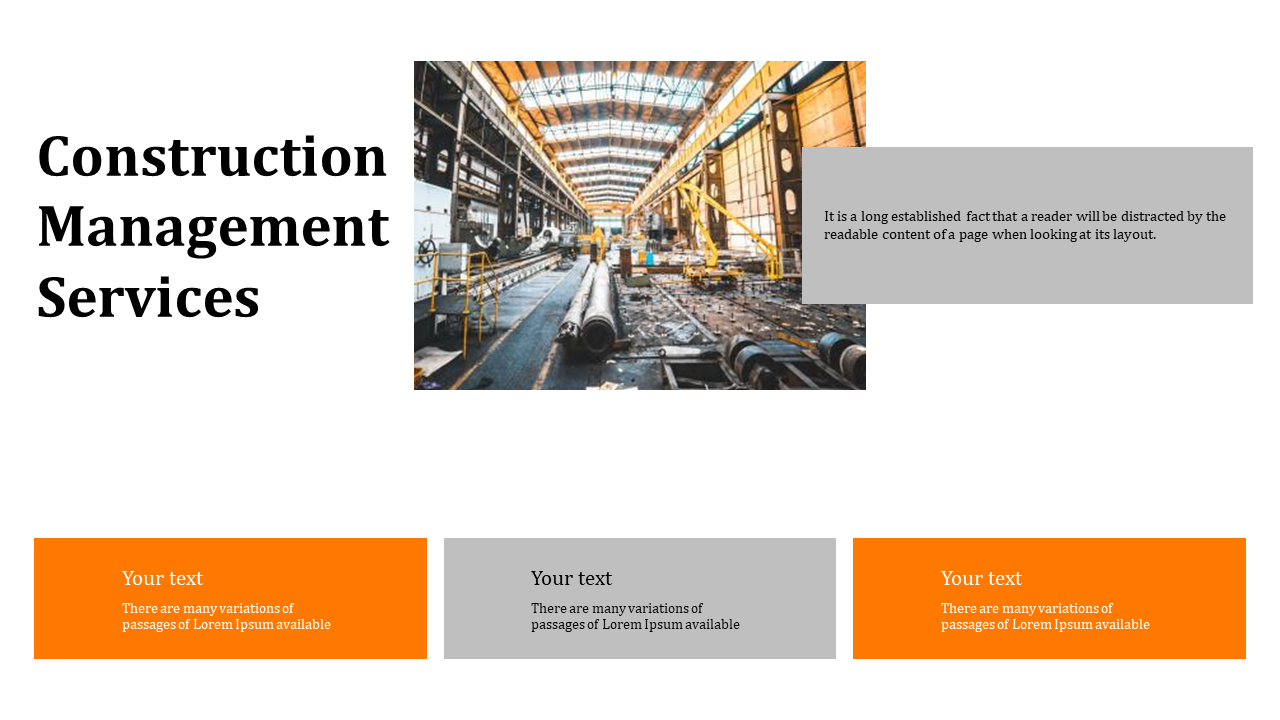 Construction Management Services

It is a long established fact that a reader will be distracted by the readable content of a page when looking at its layout.

Your text
There are many variations of passages of Lorem Ipsum available

Your text
There are many variations of passages of Lorem Ipsum available

Your text
There are many variations of passages of Lorem Ipsum available